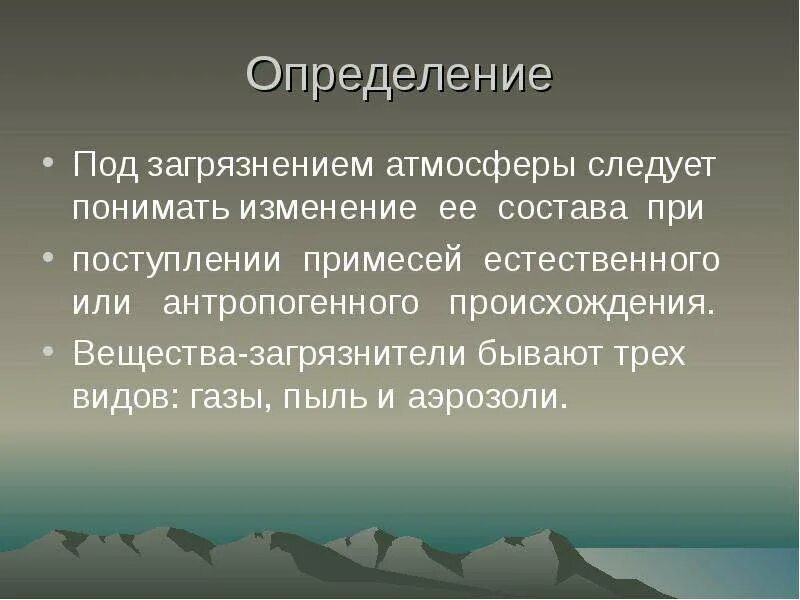 Определение

• Под загрязнением атмосферы следует понимать изменение ее состава при

• поступлении примесей естественного или антропогенного происхождения.

• Вещества-загрязнители бывают трех видов: газы, пыль и аэрозоли.